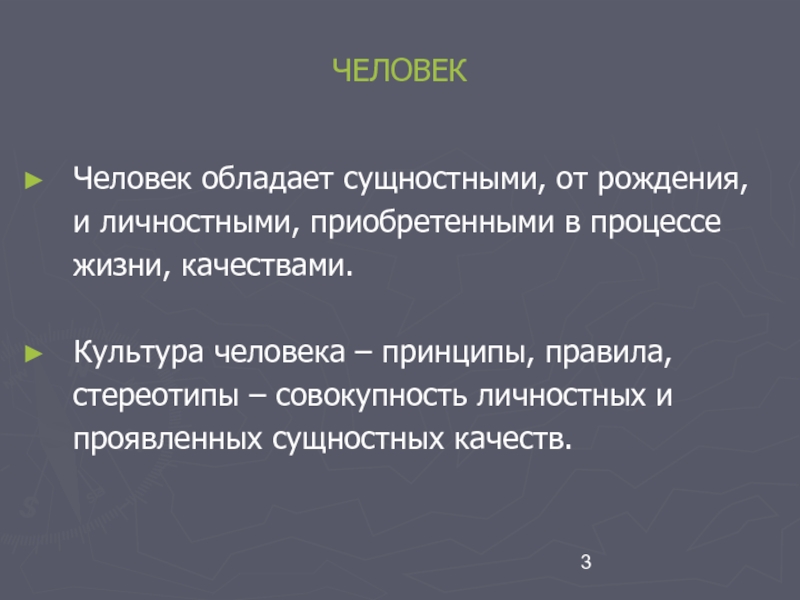 ЧЕЛОВЕК

► Человек обладает сущностными, от рождения, и личностными, приобретенными в процессе жизни, качествами.

► Культура человека – принципы, правила, стереотипы – совокупность личностных и проявленных сущностных качеств.

3